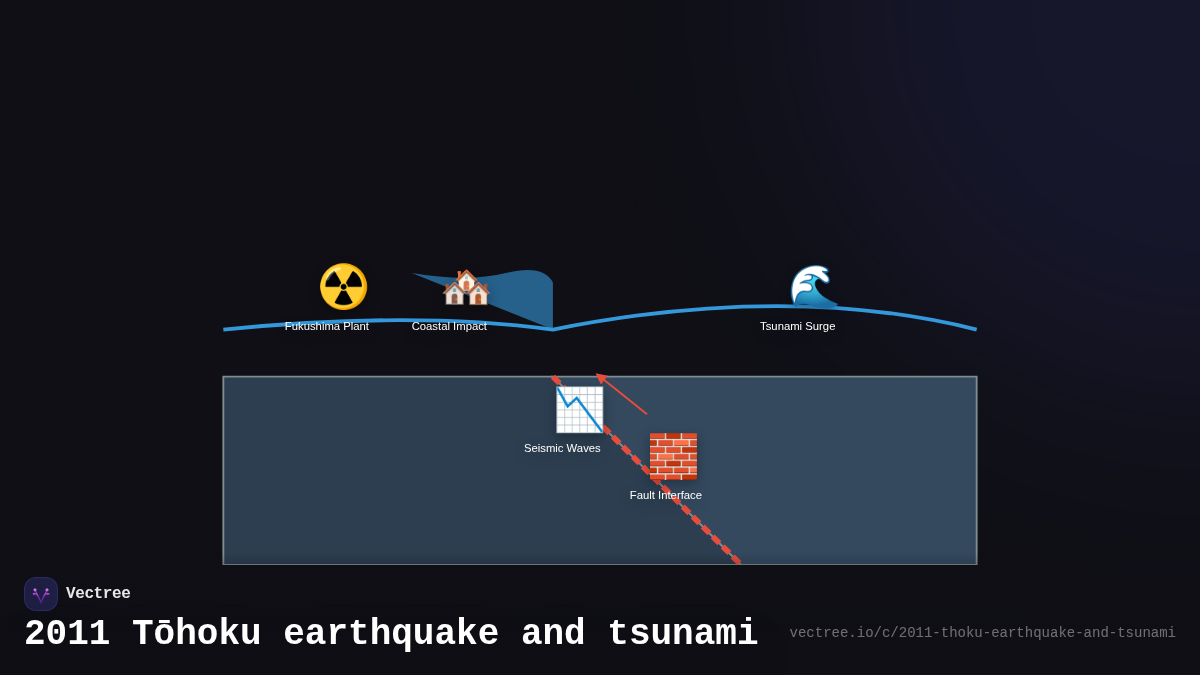 Fukushima Plant
Coastal Impact
Tsunami Surge
Seismic Waves
Fault Interface

Vectree

2011 Tōhoku earthquake and tsunami

vectree.io/c/2011-thoku-earthquake-and-tsunami